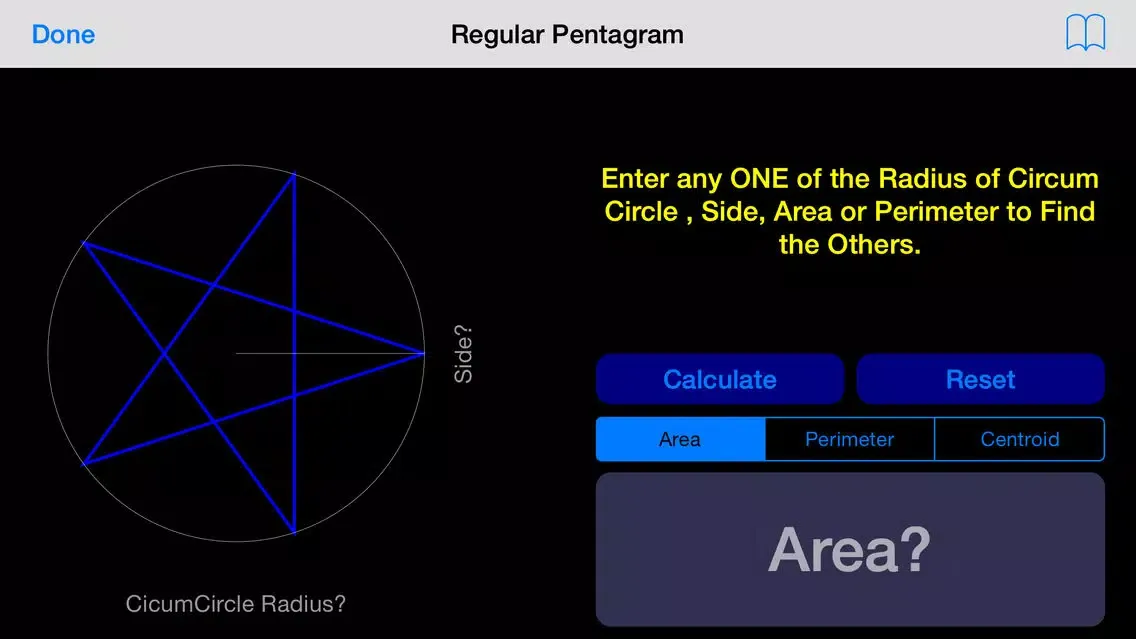 Done

Regular Pentagram

Side?

CicumCircle Radius?

Enter any ONE of the Radius of Circum Circle , Side, Area or Perimeter to Find the Others.

Calculate

Reset

Area

Perimeter

Centroid

Area?